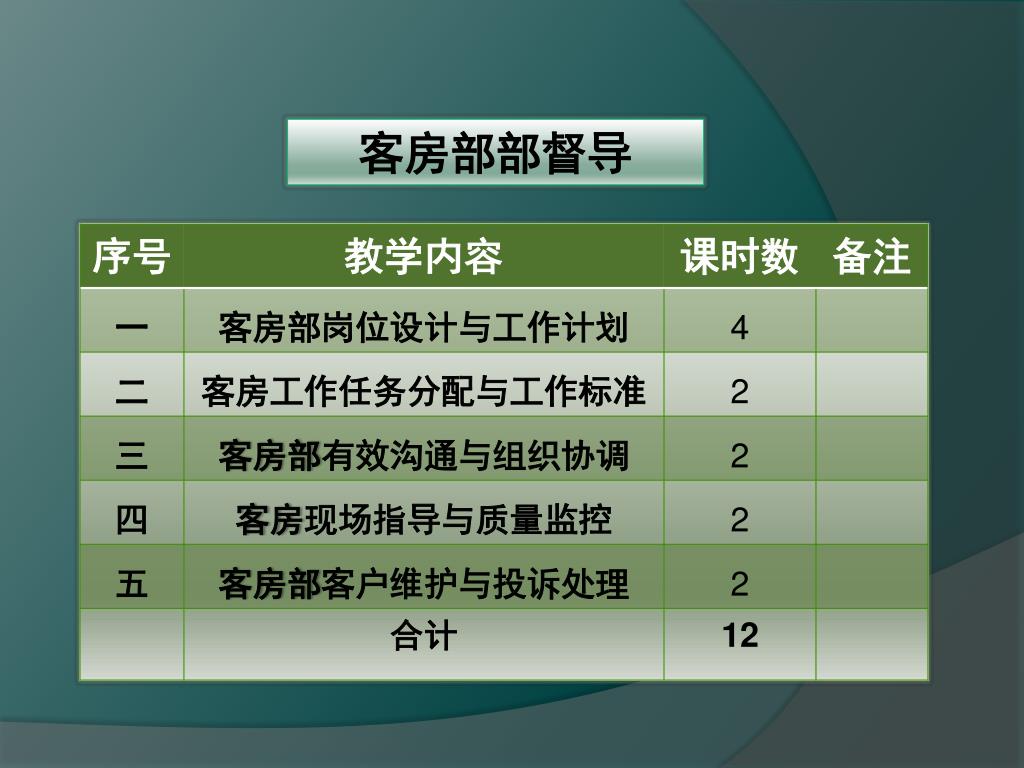 客房部部督导

| 序号 | 教学内容 | 课时数 | 备注 |
|---|---|---|---|
| 一 | 客房部岗位设计与工作计划 | 4 | |
| 二 | 客房工作任务分配与工作标准 | 2 | |
| 三 | 客房部有效沟通与组织协调 | 2 | |
| 四 | 客房现场指导与质量监控 | 2 | |
| 五 | 客房部客户维护与投诉处理 | 2 | |
| | 合计 | 12 | |